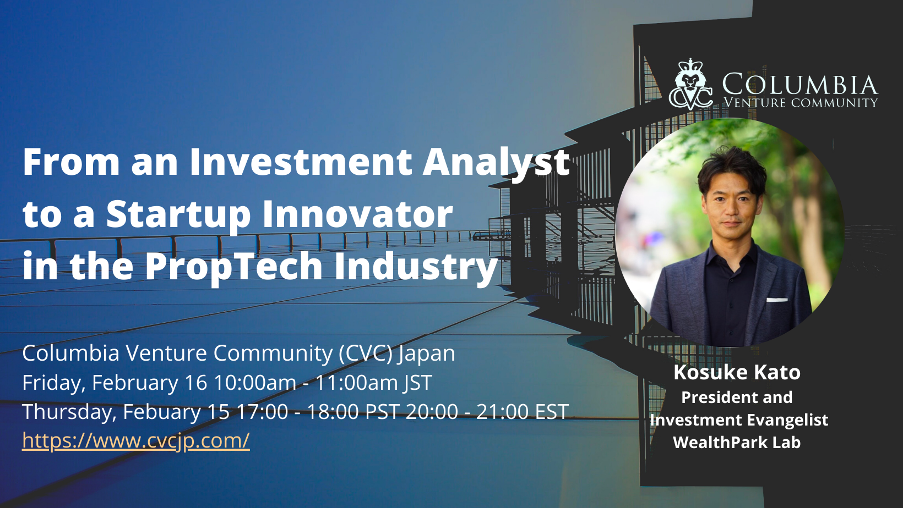 CVC COLUMBIA
VENTURE COMMUNITY

From an Investment Analyst to a Startup Innovator in the PropTech Industry

Columbia Venture Community (CVC) Japan
Friday, February 16 10:00am - 11:00am JST
Thursday, Febuary 15 17:00 - 18:00 PST 20:00 - 21:00 EST
https://www.cvcjp.com/

Kosuke Kato
President and
Investment Evangelist
WealthPark Lab